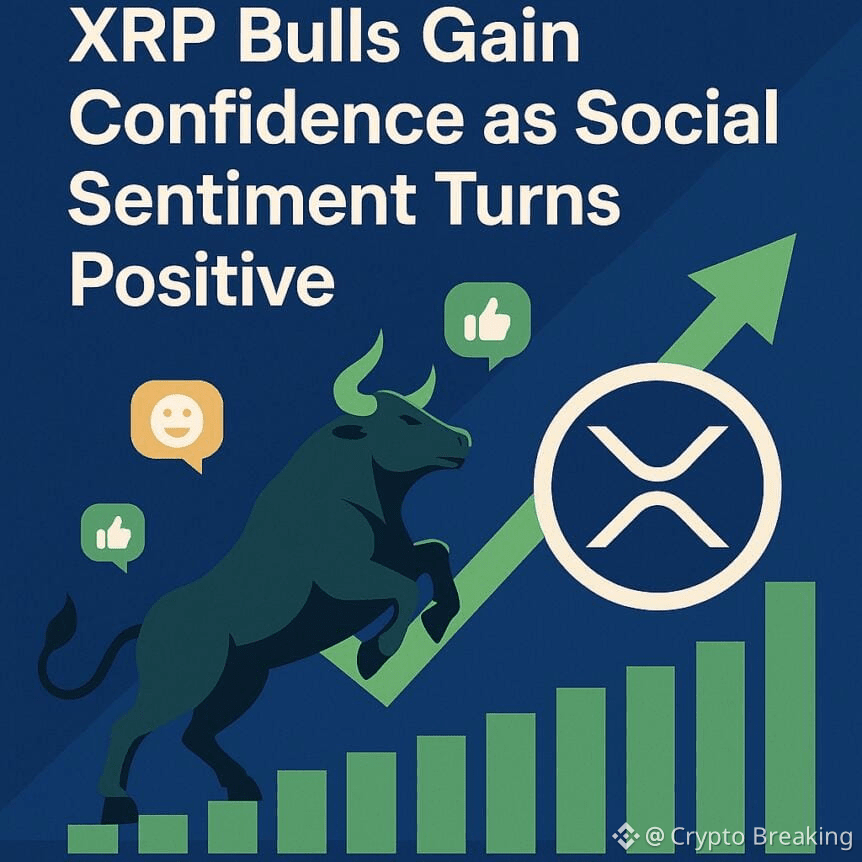 XRP Bulls Gain Confidence as Social Sentiment Turns Positive

@ Crypto Breaking